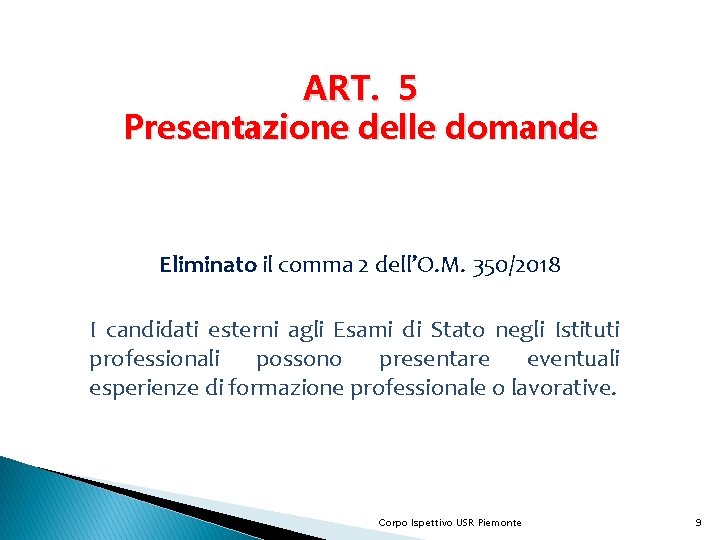 ART. 5
Presentazione delle domande

Eliminato il comma 2 dell'O.M. 350/2018

I candidati esterni agli Esami di Stato negli Istituti professionali possono presentare eventuali esperienze di formazione professionale o lavorative.

Corpo Ispettivo USR Piemonte

9